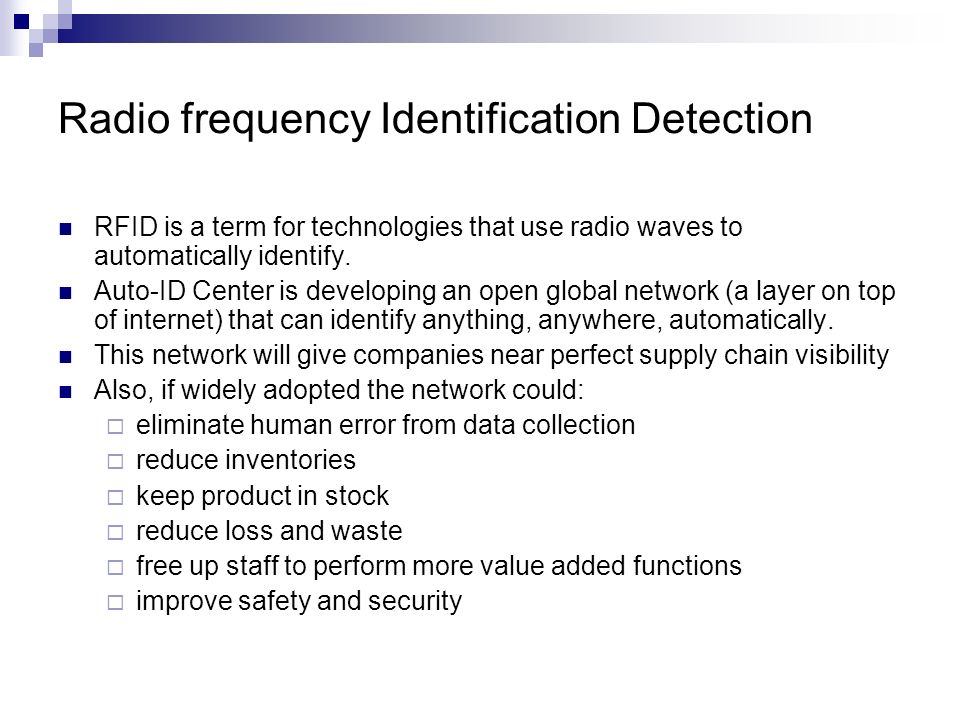 Radio frequency Identification Detection

- RFID is a term for technologies that use radio waves to automatically identify.
- Auto-ID Center is developing an open global network (a layer on top of internet) that can identify anything, anywhere, automatically.
- This network will give companies near perfect supply chain visibility
- Also, if widely adopted the network could:
  - eliminate human error from data collection
  - reduce inventories
  - keep product in stock
  - reduce loss and waste
  - free up staff to perform more value added functions
  - improve safety and security